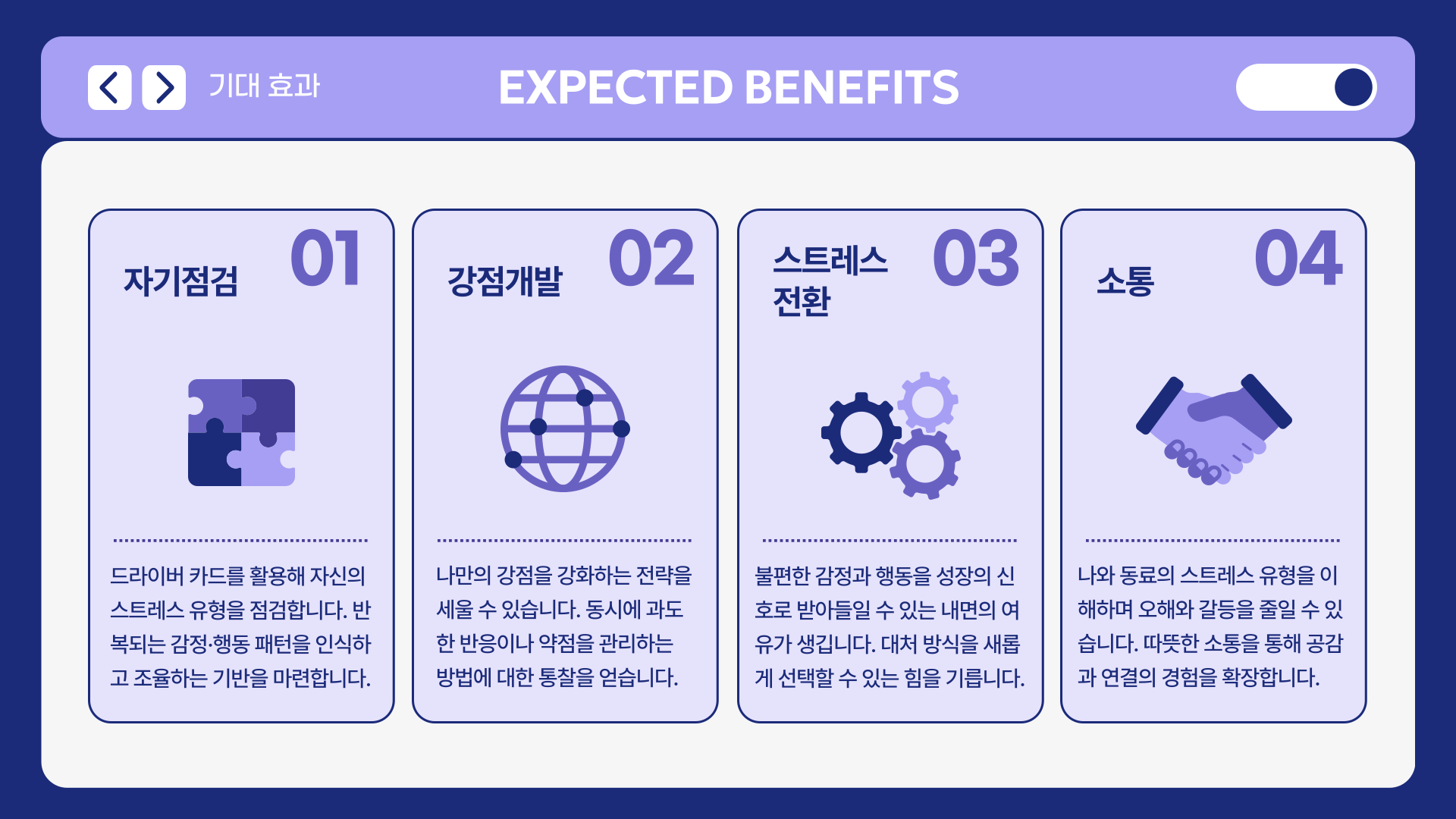 기대 효과

EXPECTED BENEFITS

자기점검 01

드라이버 카드를 활용해 자신의 스트레스 유형을 점검합니다. 반복되는 감정·행동 패턴을 인식하고 조율하는 기반을 마련합니다.

강점개발 02

나만의 강점을 강화하는 전략을 세울 수 있습니다. 동시에 과도한 반응이나 약점을 관리하는 방법에 대한 통찰을 얻습니다.

스트레스 전환 03

불편한 감정과 행동을 성장의 신호로 받아들일 수 있는 내면의 여유가 생깁니다. 대처 방식을 새롭게 선택할 수 있는 힘을 기릅니다.

소통 04

나와 동료의 스트레스 유형을 이해하며 오해와 갈등을 줄일 수 있습니다. 따뜻한 소통을 통해 공감과 연결의 경험을 확장합니다.